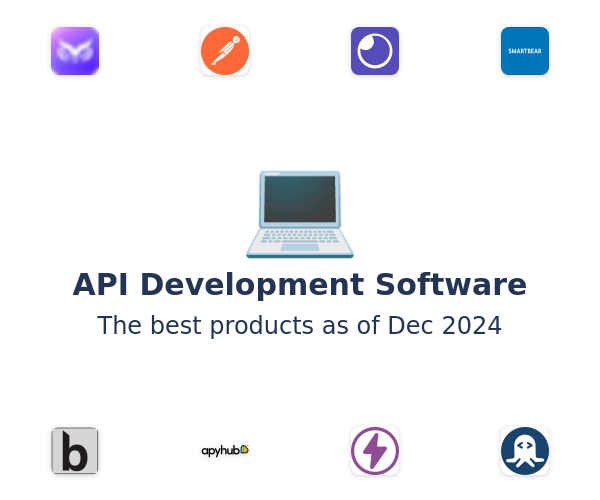 SMARTBEAR

API Development Software

The best products as of Dec 2024

b

apyhub